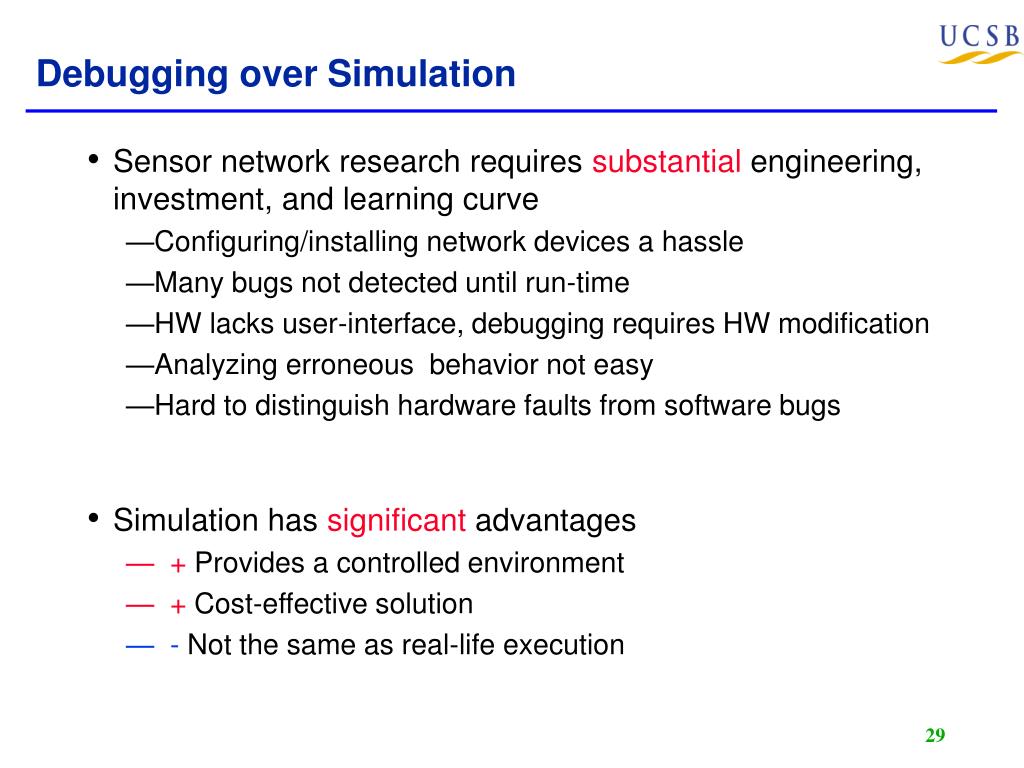 UCSB

Debugging over Simulation

• Sensor network research requires substantial engineering, investment, and learning curve
—Configuring/installing network devices a hassle
—Many bugs not detected until run-time
—HW lacks user-interface, debugging requires HW modification
—Analyzing erroneous behavior not easy
—Hard to distinguish hardware faults from software bugs

• Simulation has significant advantages
— + Provides a controlled environment
— + Cost-effective solution
— - Not the same as real-life execution

29